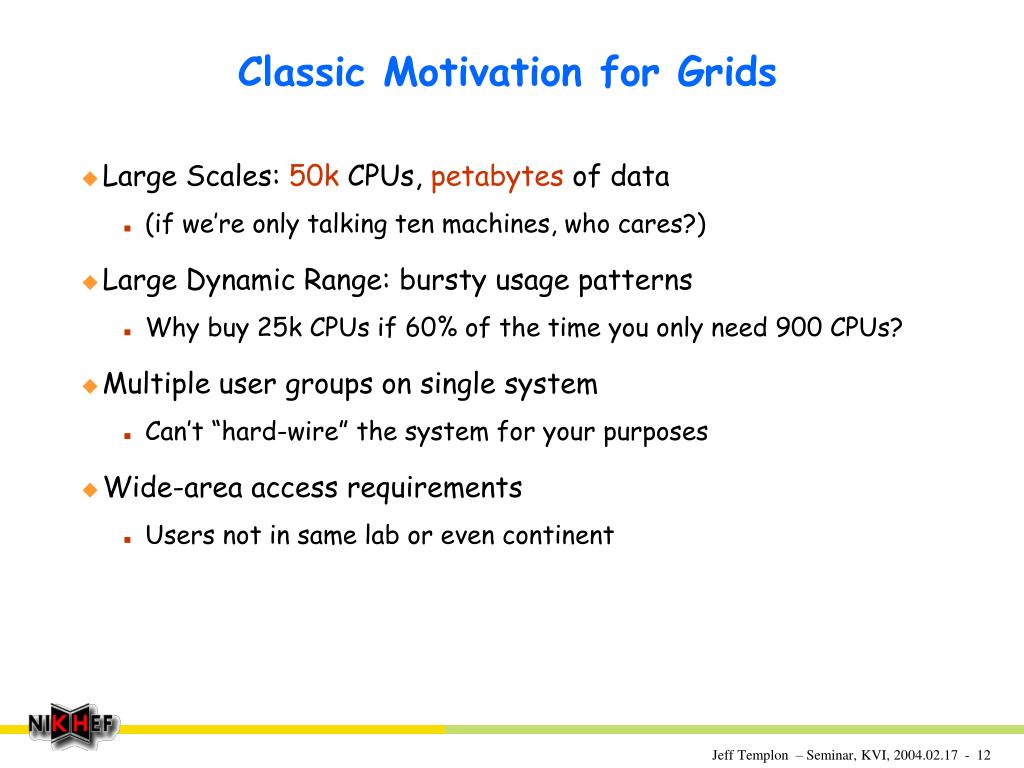 Classic Motivation for Grids

Large Scales: 50k CPUs, petabytes of data

(if we're only talking ten machines, who cares?)

Large Dynamic Range: bursty usage patterns

Why buy 25k CPUs if 60% of the time you only need 900 CPUs?

Multiple user groups on single system

Can't "hard-wire" the system for your purposes

Wide-area access requirements

Users not in same lab or even continent

NIKHEF

Jeff Templon – Seminar, KVI, 2004.02.17 - 12